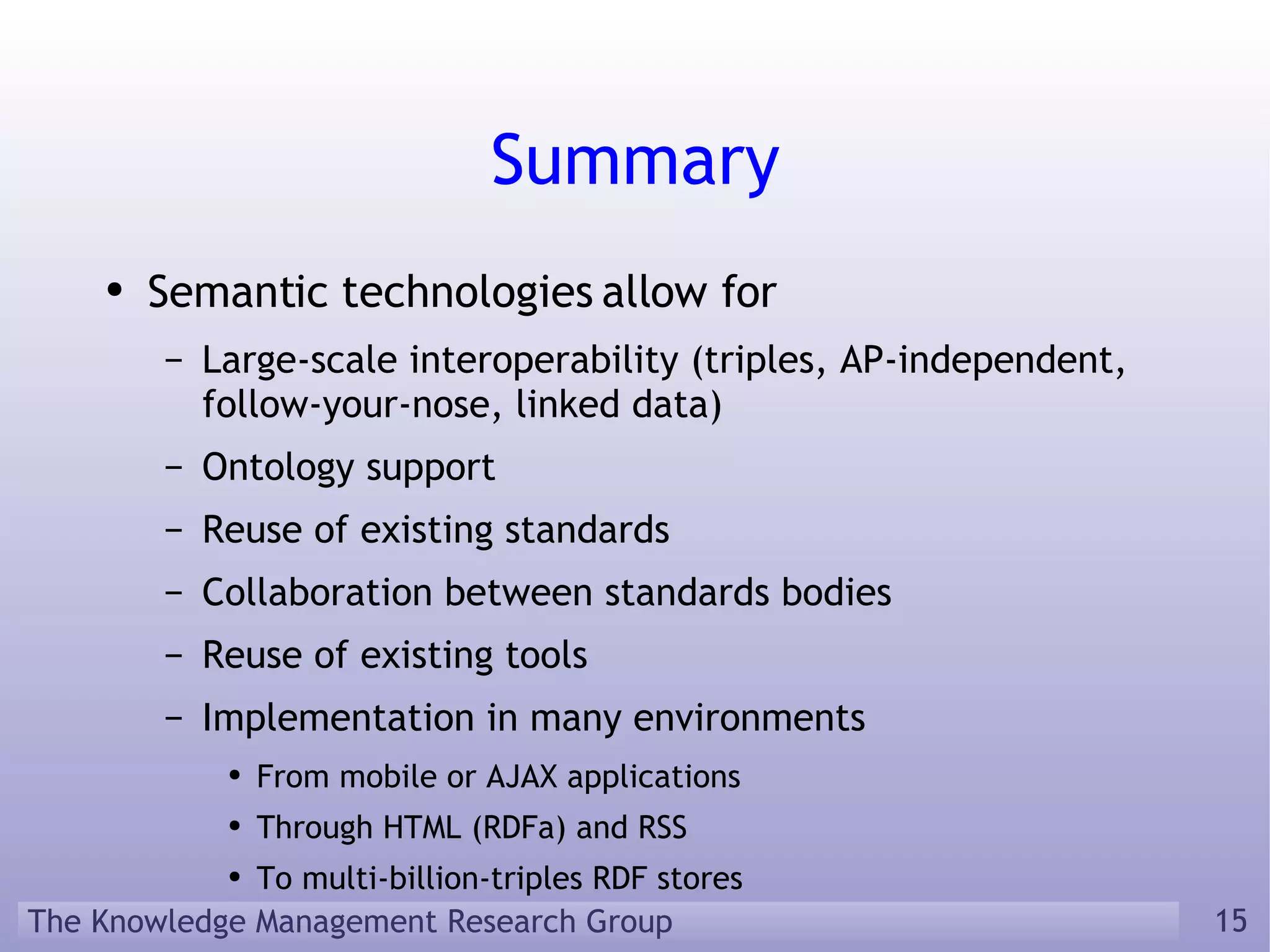 Summary

• Semantic technologies allow for

– Large-scale interoperability (triples, AP-independent, follow-your-nose, linked data)

– Ontology support

– Reuse of existing standards

– Collaboration between standards bodies

– Reuse of existing tools

– Implementation in many environments

• From mobile or AJAX applications

• Through HTML (RDFa) and RSS

• To multi-billion-triples RDF stores

The Knowledge Management Research Group

15